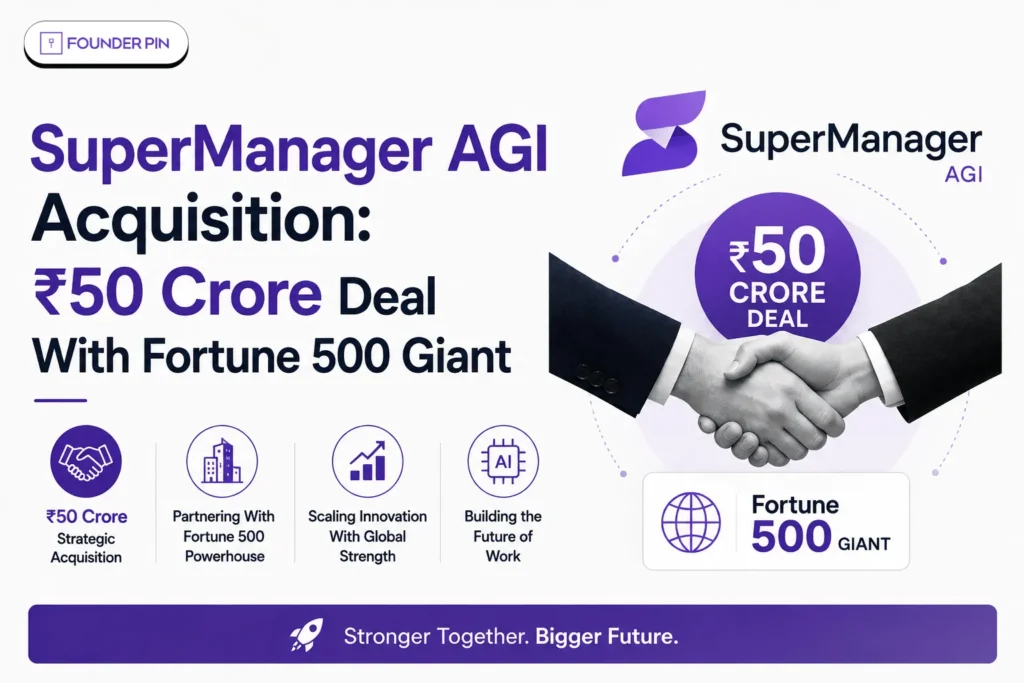 FOUNDER PIN

SuperManager AGI Acquisition: ₹50 Crore Deal With Fortune 500 Giant

₹50 Crore Strategic Acquisition

Partnering With Fortune 500 Powerhouse

Scaling Innovation With Global Strength

AI

Building the Future of Work

SuperManager AGI

₹50 CRORE DEAL

Fortune 500 GIANT

Stronger Together. Bigger Future.